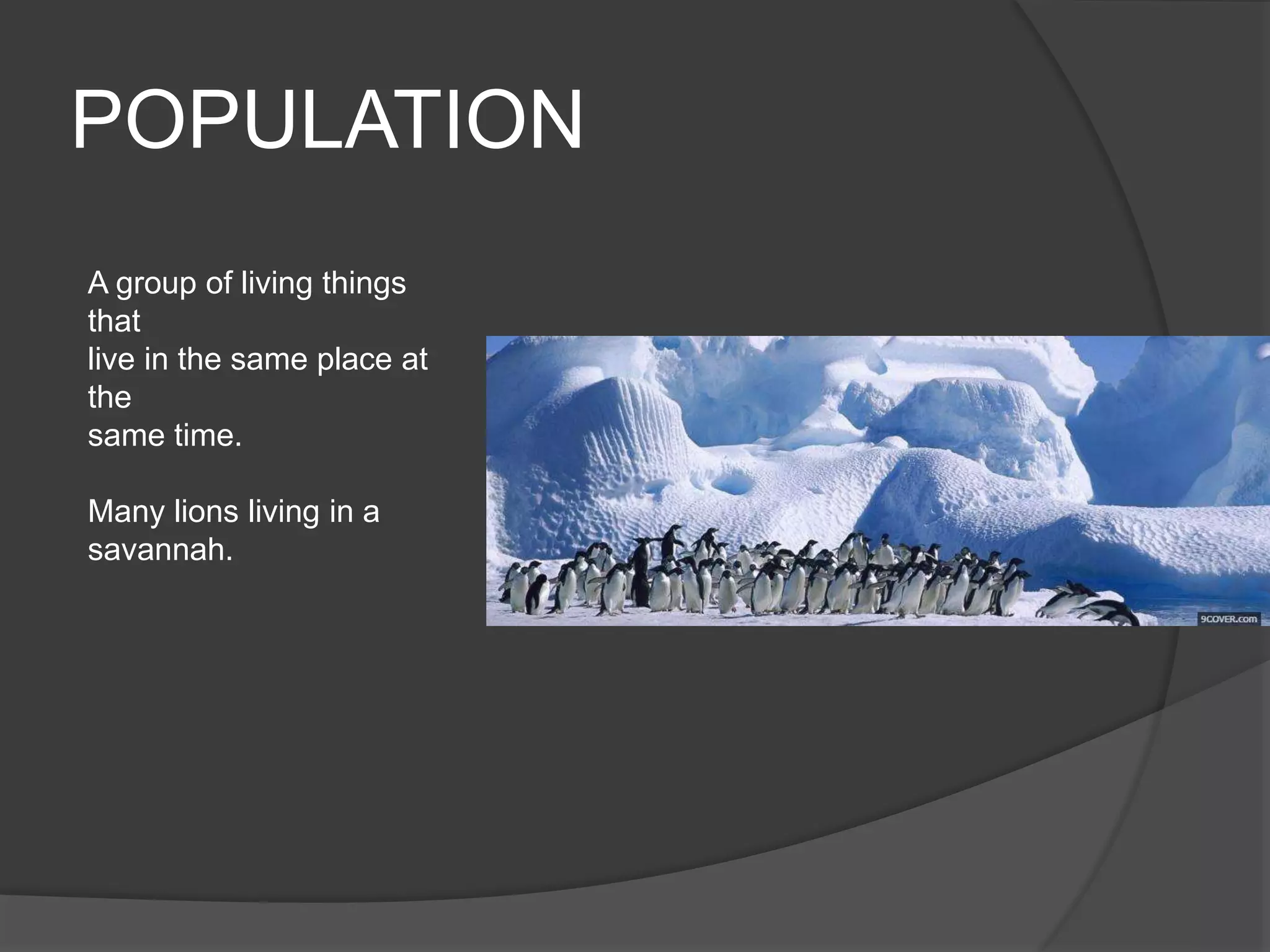 POPULATION

A group of living things that live in the same place at the same time.

Many lions living in a savannah.

9COVER.com